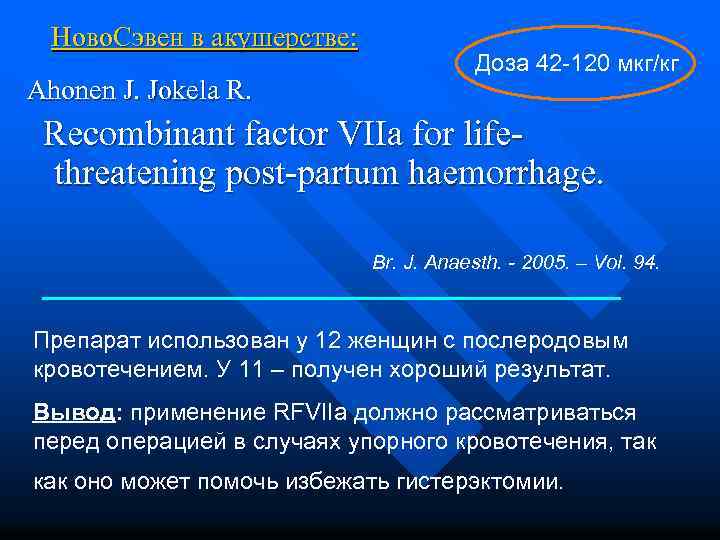 НовоСэвен в акушерстве:

Доза 42-120 мкг/кг

Ahonen J. Jokela R.

Recombinant factor VIIa for life-threatening post-partum haemorrhage.

Br. J. Anaesth. - 2005. – Vol. 94.

Препарат использован у 12 женщин с послеродовым кровотечением. У 11 – получен хороший результат.

Вывод: применение RFVIIa должно рассматриваться перед операцией в случаях упорного кровотечения, так как оно может помочь избежать гистерэктомии.